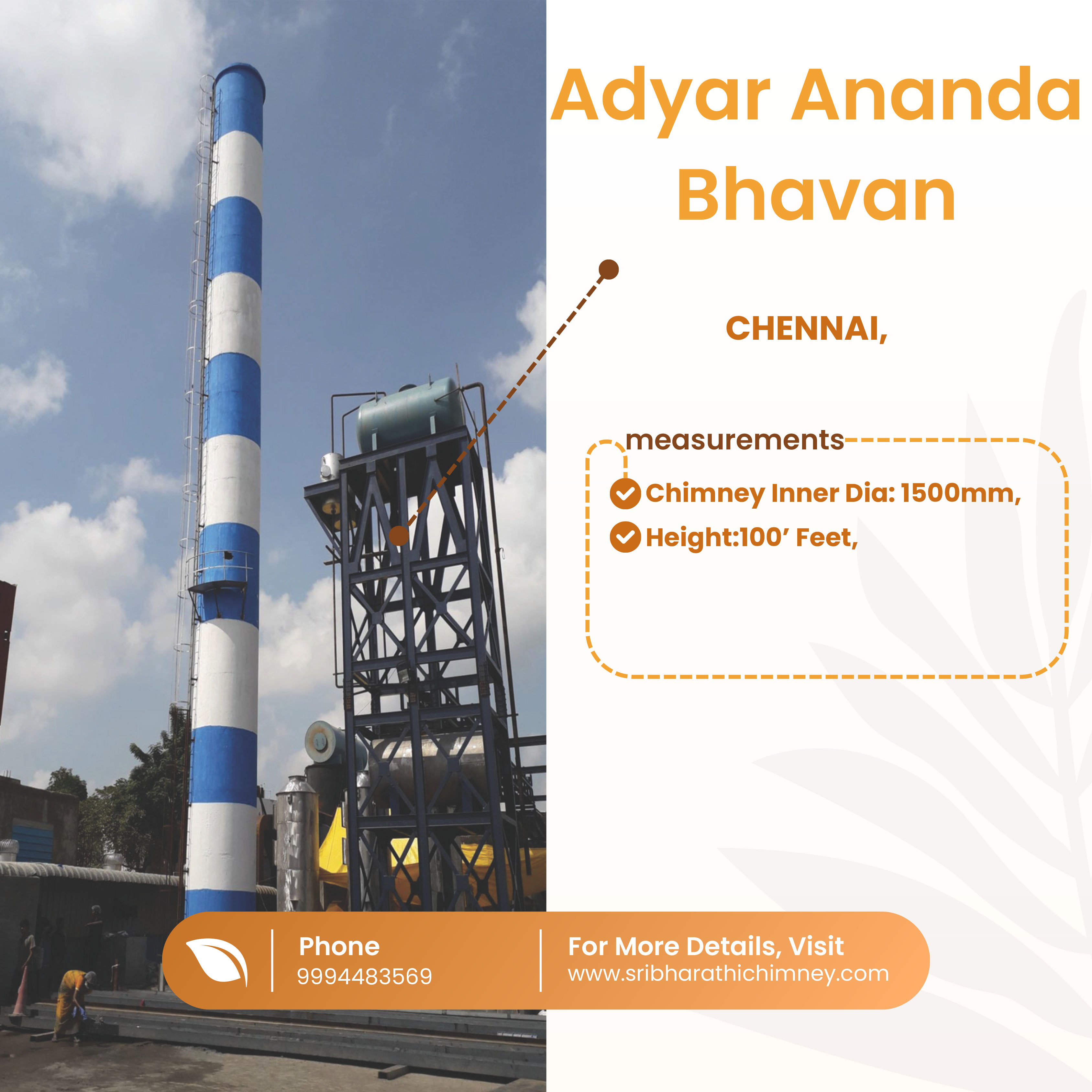 Adyar Ananda Bhavan

CHENNAI,

measurements

Chimney Inner Dia: 1500mm,

Height:100’ Feet,

Phone
9994483569

For More Details, Visit
www.sribharathichimney.com